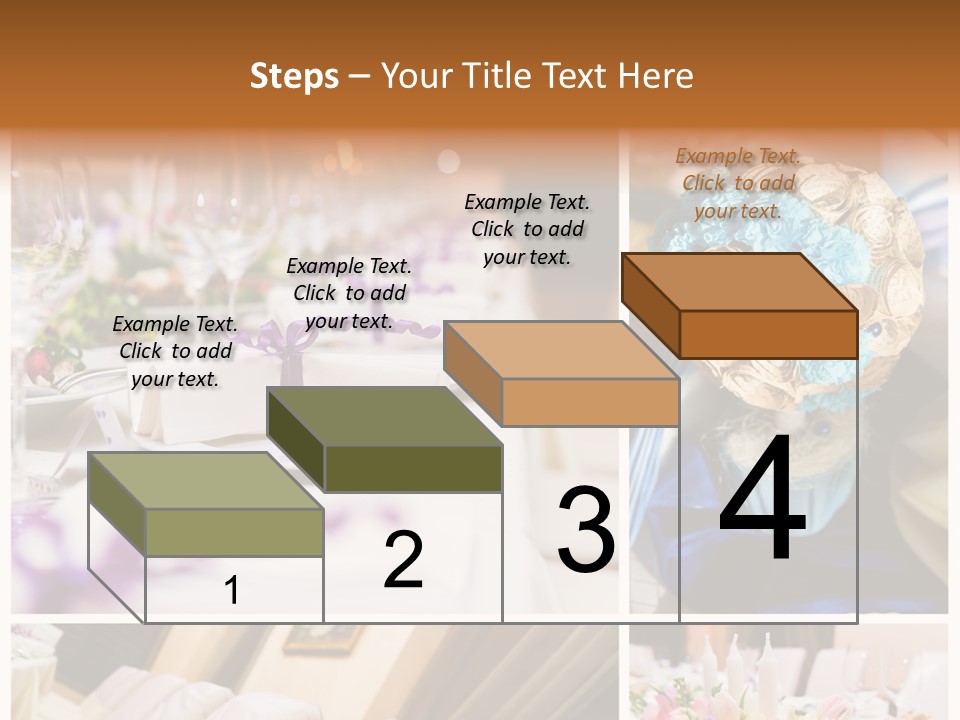 Steps – Your Title Text Here

Example Text. Click to add your text.

Example Text. Click to add your text.

Example Text. Click to add your text.

Example Text. Click to add your text.

1

2

3

4